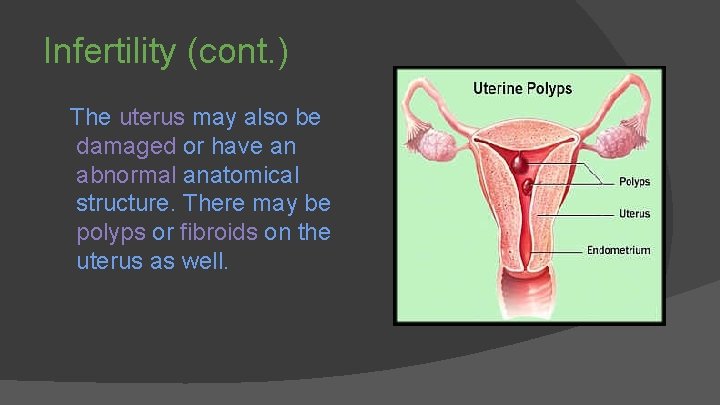 Infertility (cont.)

The uterus may also be damaged or have an abnormal anatomical structure. There may be polyps or fibroids on the uterus as well.

Uterine Polyps

Polyps

Uterus

Endometrium